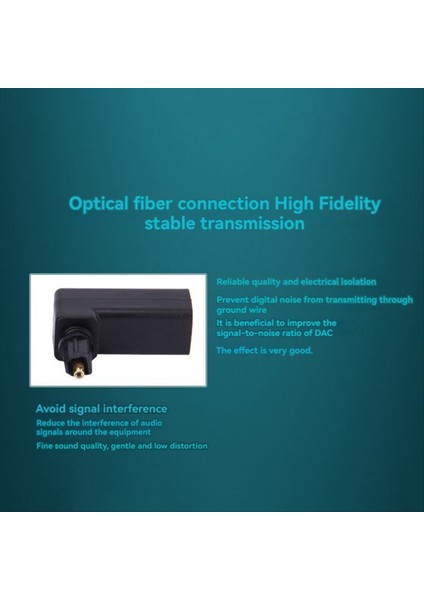 Optical fiber connection High Fidelity stable transmission

Reliable quality and electrical isolation

Prevent digital noise from transmitting through ground wire

It is beneficial to improve the signal-to-noise ratio of DAC

The effect is very good.

Avoid signal interference

Reduce the interference of audio signals around the equipment

Fine sound quality, gentle and low distortion